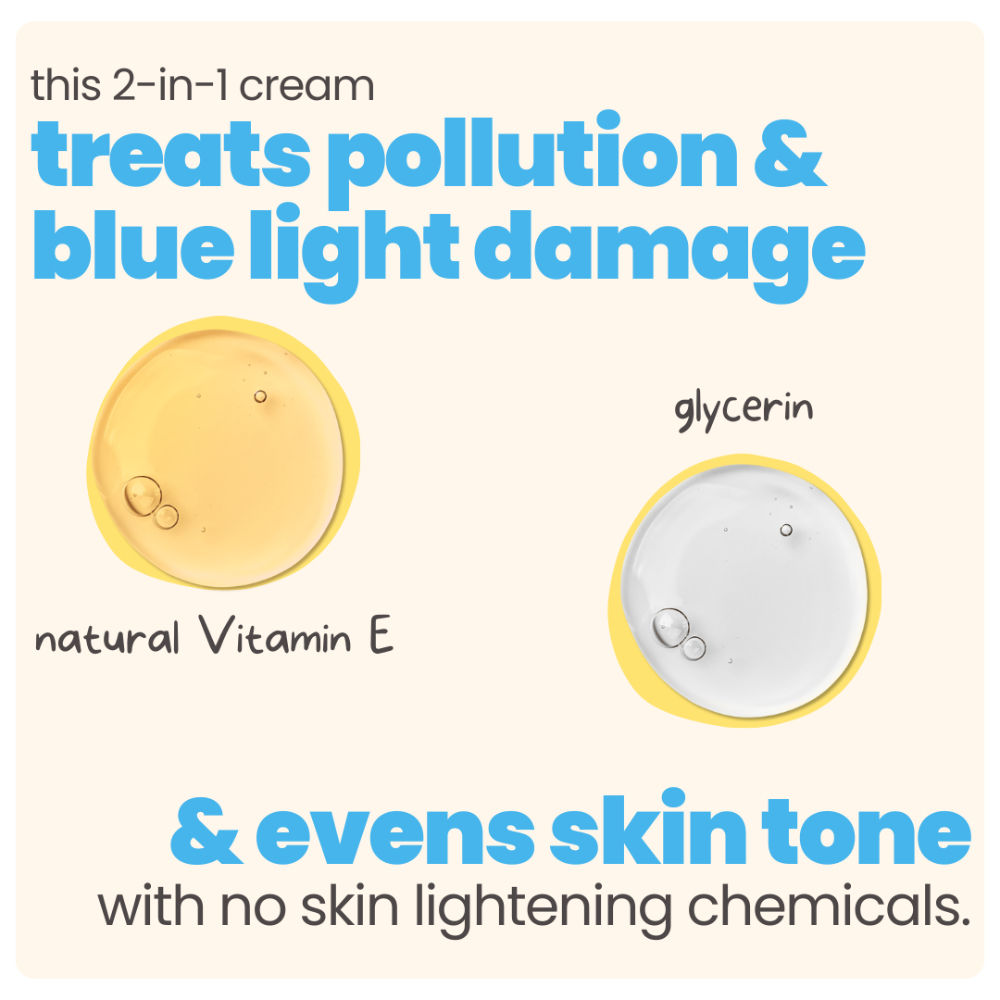 this 2-in-1 cream
treats pollution & blue light damage

glycerin

natural Vitamin E

& evens skin tone
with no skin lightening chemicals.